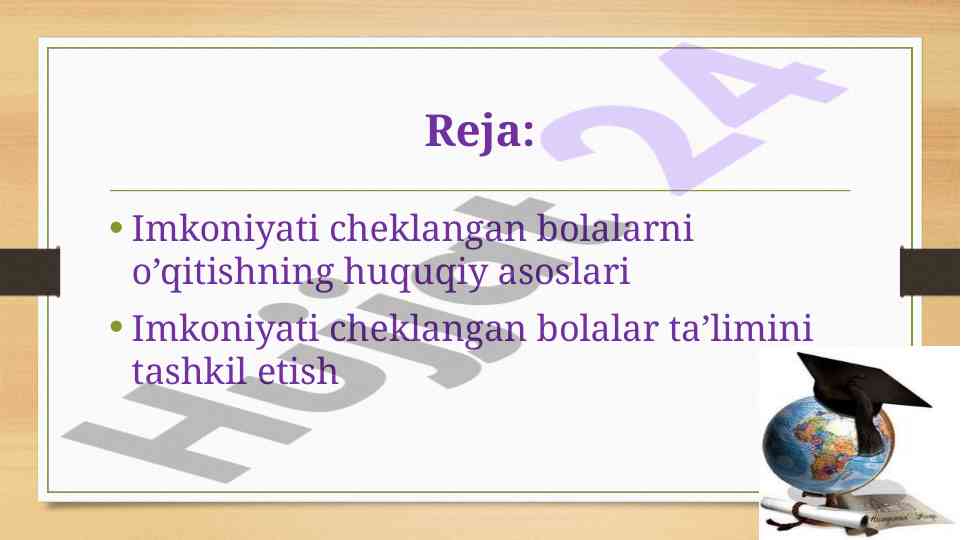 Reja:

• Imkoniyati cheklangan bolalarni o’qitishning huquqiy asoslari

• Imkoniyati cheklangan bolalar ta’limini tashkil etish

Hujjat 24